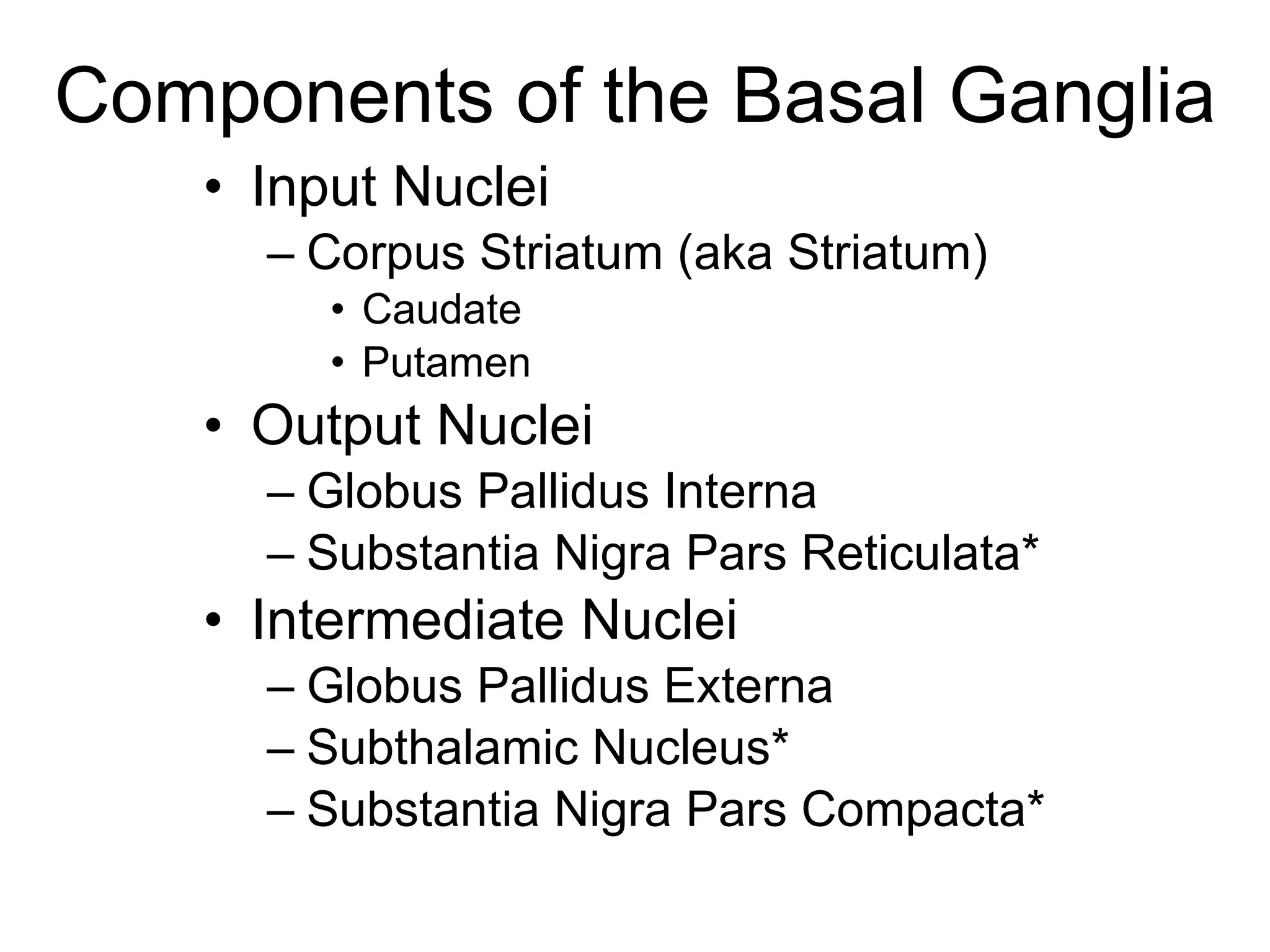 Components of the Basal Ganglia

• Input Nuclei
– Corpus Striatum (aka Striatum)
• Caudate
• Putamen
• Output Nuclei
– Globus Pallidus Interna
– Substantia Nigra Pars Reticulata*
• Intermediate Nuclei
– Globus Pallidus Externa
– Subthalamic Nucleus*
– Substantia Nigra Pars Compacta*